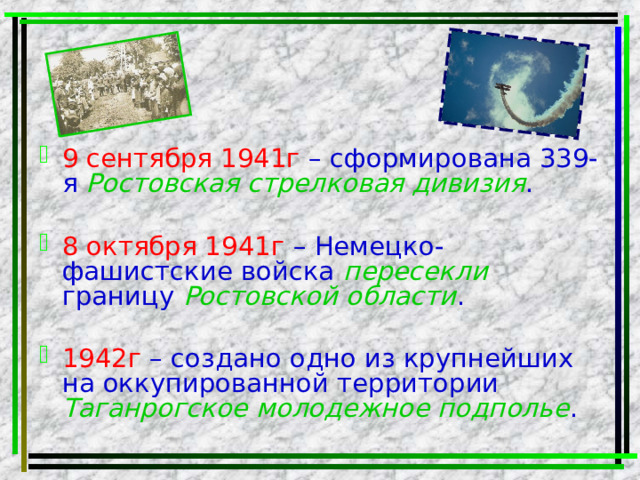 9 сентября 1941г – сформирована 339-я Ростовская стрелковая дивизия.

8 октября 1941г – Немецко-фашистские войска пересекли границу Ростовской области.

1942г – создано одно из крупнейших на оккупированной территории Таганрогское молодежное подполье.